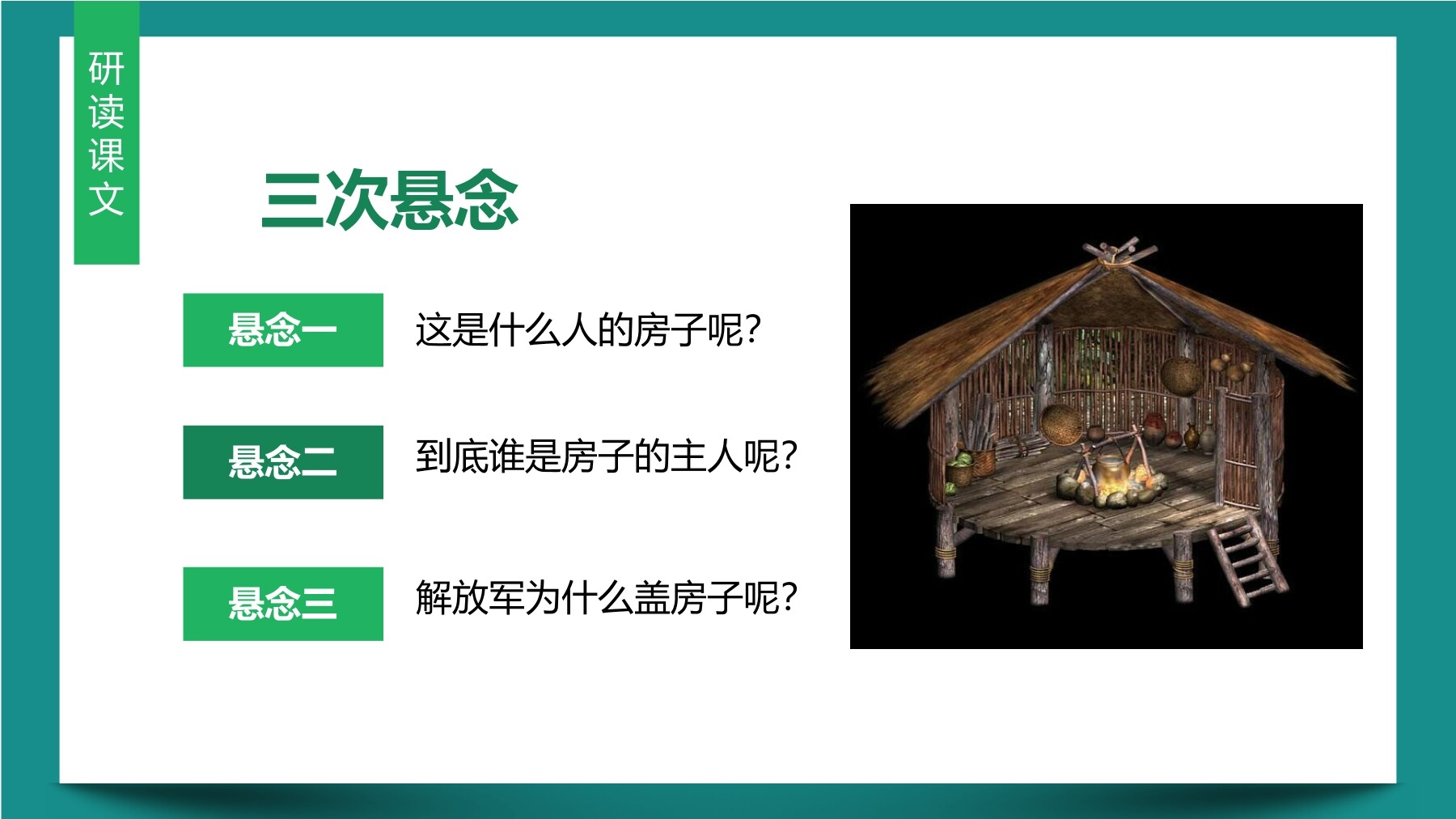 研读课文

三次悬念

悬念一

这是什么人的房子呢?

悬念二

到底谁是房子的主人呢?

悬念三

解放军为什么盖房子呢?